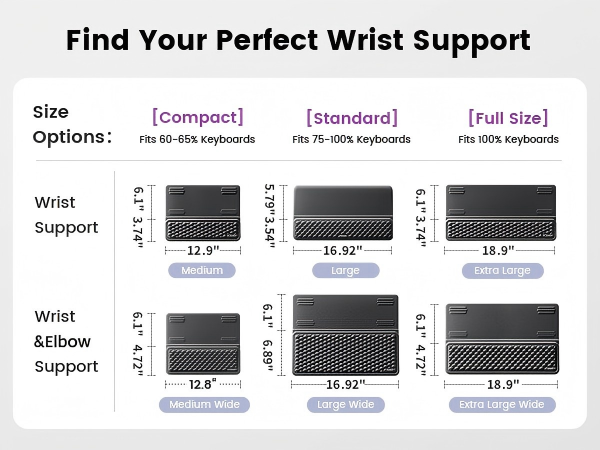 Find Your Perfect Wrist Support

Size Options:

[Compact]
Fits 60-65% Keyboards

[Standard]
Fits 75-100% Keyboards

[Full Size]
Fits 100% Keyboards

Wrist Support

6.1" 3.74"
12.9"
Medium

5.79" 3.54"
16.92"
Large

6.1" 3.74"
18.9"
Extra Large

Wrist &Elbow Support

6.1" 4.72"
12.8"
Medium Wide

6.1" 6.89"
16.92"
Large Wide

6.1" 4.72"
18.9"
Extra Large Wide